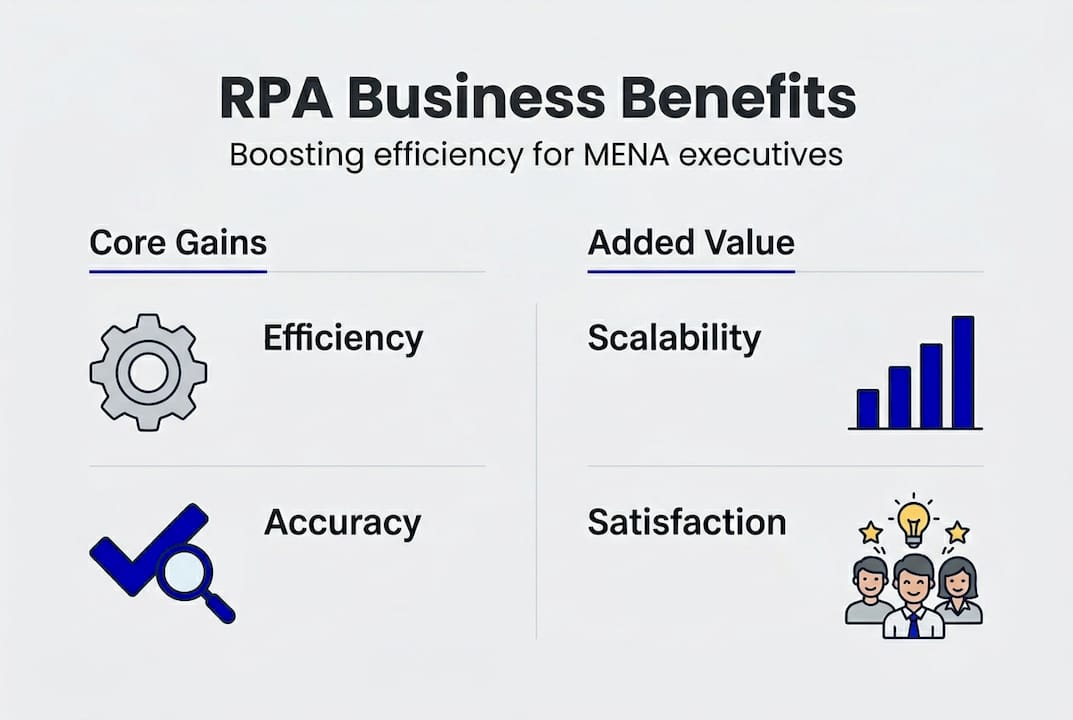 RPA Business Benefits
Boosting efficiency for MENA executives

Core Gains

Efficiency

Accuracy

Added Value

Scalability

Satisfaction